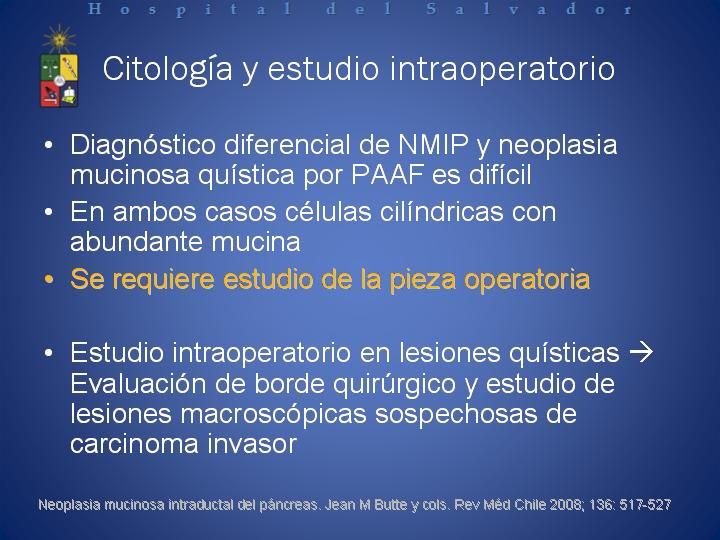 Hospital del Salvador

Citología y estudio intraoperatorio

• Diagnóstico diferencial de NMIP y neoplasia mucinosa quística por PAAF es difícil
• En ambos casos células cilíndricas con abundante mucina
• Se requiere estudio de la pieza operatoria

• Estudio intraoperatorio en lesiones quísticas → Evaluación de borde quirúrgico y estudio de lesiones macroscópicas sospechosas de carcinoma invasor

Neoplasia mucinosa intraductal del páncreas. Jean M Butte y cols. Rev Méd Chile 2008; 136: 517-527